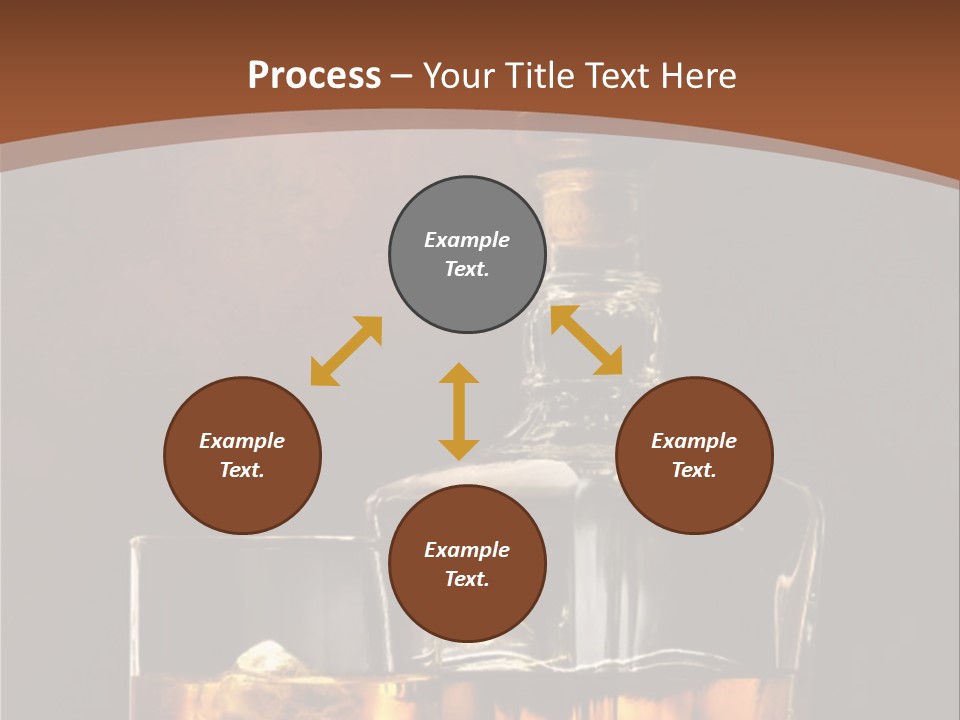 Process – Your Title Text Here

Example Text.

Example Text.

Example Text.

Example Text.